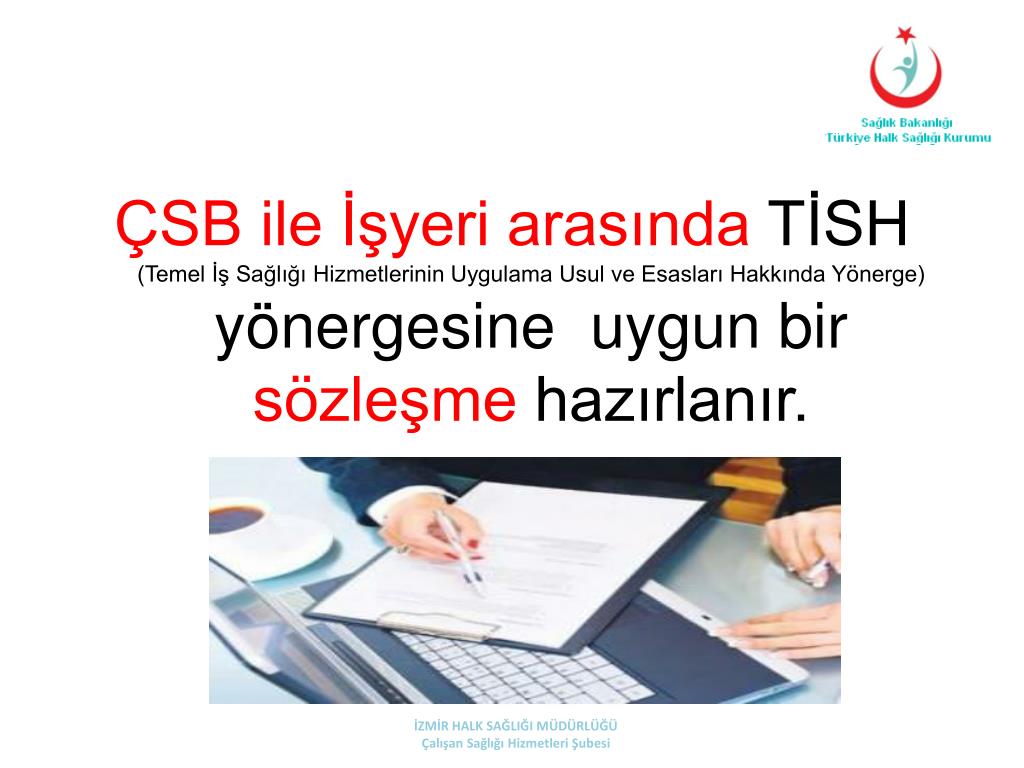 Sağlık Bakanlığı
Türkiye Halk Sağlığı Kurumu

ÇSB ile İşyeri arasında TİSH
(Temel İş Sağlığı Hizmetlerinin Uygulama Usul ve Esasları Hakkında Yönerge)
yönergesine uygun bir sözleşme hazırlanır.

İZMİR HALK SAĞLIĞI MÜDÜRLÜĞÜ
Çalışan Sağlığı Hizmetleri Şubesi